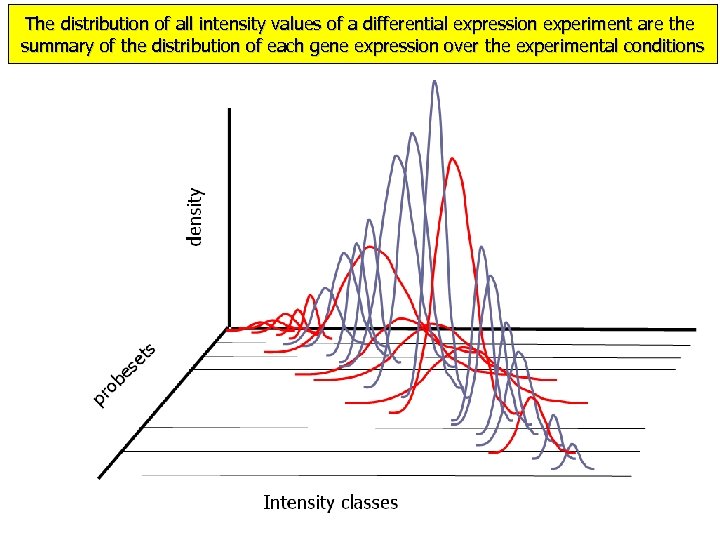 The distribution of all intensity values of a differential expression experiment are the summary of the distribution of each gene expression over the experimental conditions

density

probesets

Intensity classes